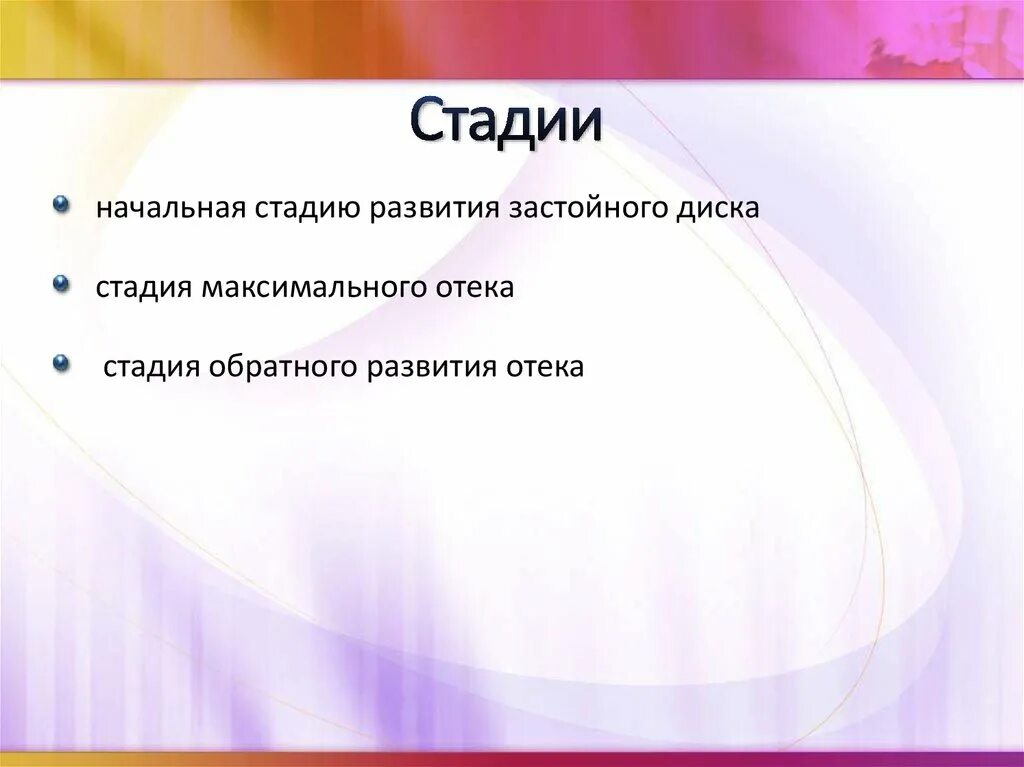 Стадии

начальная стадию развития застойного диска

стадия максимального отека

стадия обратного развития отека